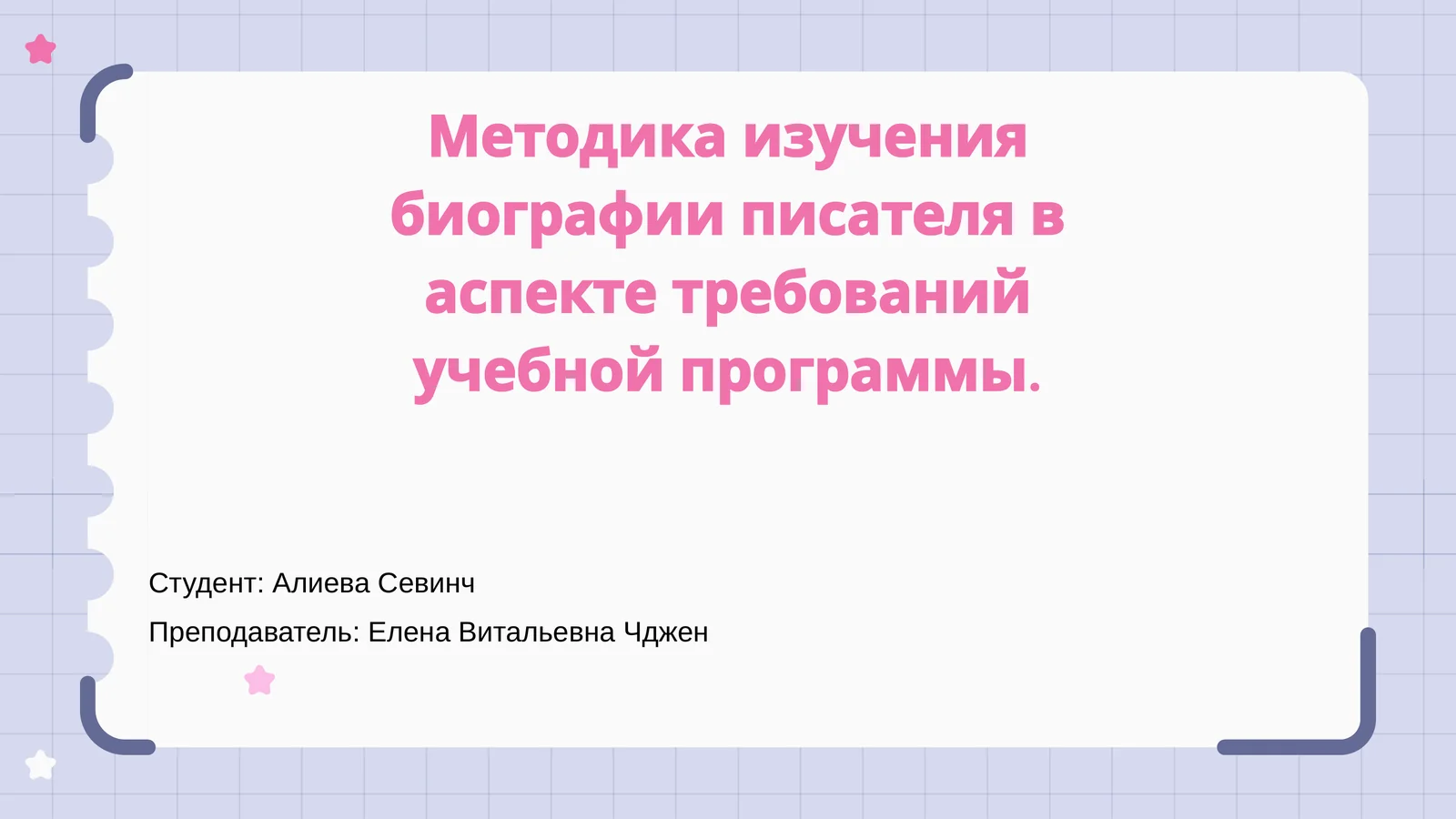 Методика изучения биографии писателя в аспекте требований учебной программы.

Студент: Алиева Севинч

Преподаватель: Елена Витальевна Чджен